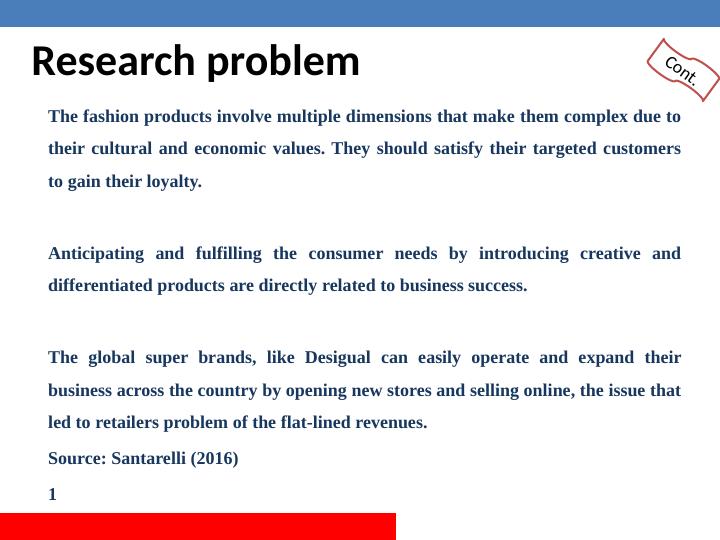 Research problem

Cont.

The fashion products involve multiple dimensions that make them complex due to their cultural and economic values. They should satisfy their targeted customers to gain their loyalty.

Anticipating and fulfilling the consumer needs by introducing creative and differentiated products are directly related to business success.

The global super brands, like Desigual can easily operate and expand their business across the country by opening new stores and selling online, the issue that led to retailers problem of the flat-lined revenues.

Source: Santarelli (2016)

1